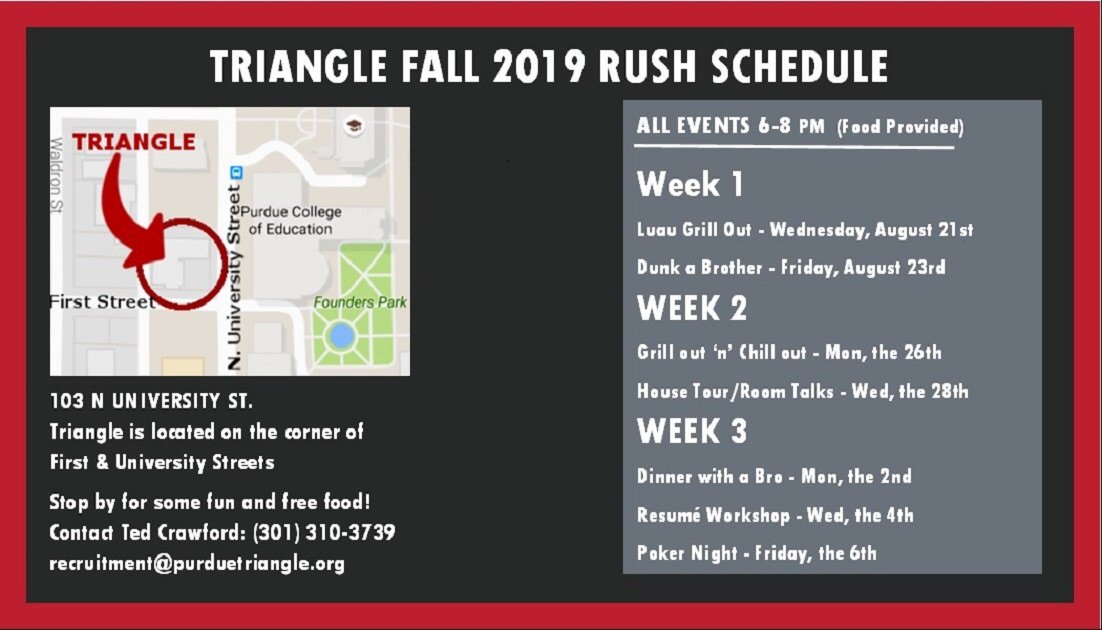 TRIANGLE FALL 2019 RUSH SCHEDULE

TRIANGLE

Waldron St

N. University Street

Purdue College of Education

First Street

Founders Park

103 N UNIVERSITY ST.
Triangle is located on the corner of First & University Streets

Stop by for some fun and free food!
Contact Ted Crawford: (301) 310-3739
recruitment@purduetriangle.org

ALL EVENTS 6-8 PM (Food Provided)

Week 1

Luau Grill Out - Wednesday, August 21st

Dunk a Brother - Friday, August 23rd

WEEK 2

Grill out 'n' Chill out - Mon, the 26th

House Tour/Room Talks - Wed, the 28th

WEEK 3

Dinner with a Bro - Mon, the 2nd

Resumé Workshop - Wed, the 4th

Poker Night - Friday, the 6th